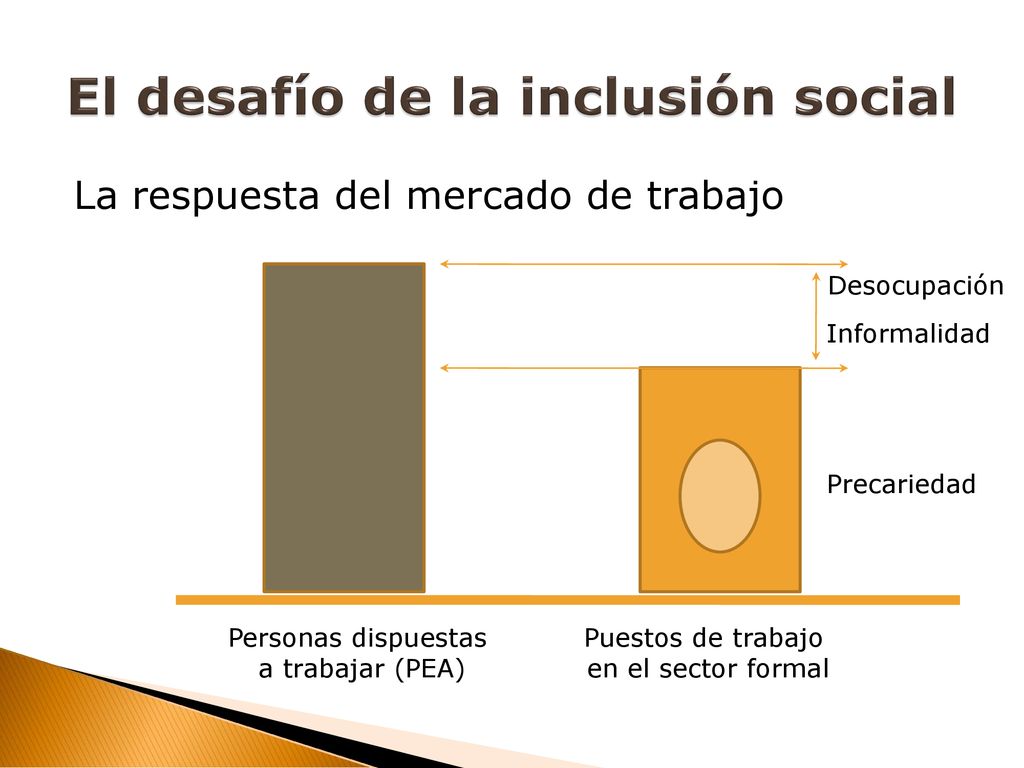 El desafío de la inclusión social

La respuesta del mercado de trabajo

Desocupación

Informalidad

Precariedad

Personas dispuestas a trabajar (PEA)

Puestos de trabajo en el sector formal